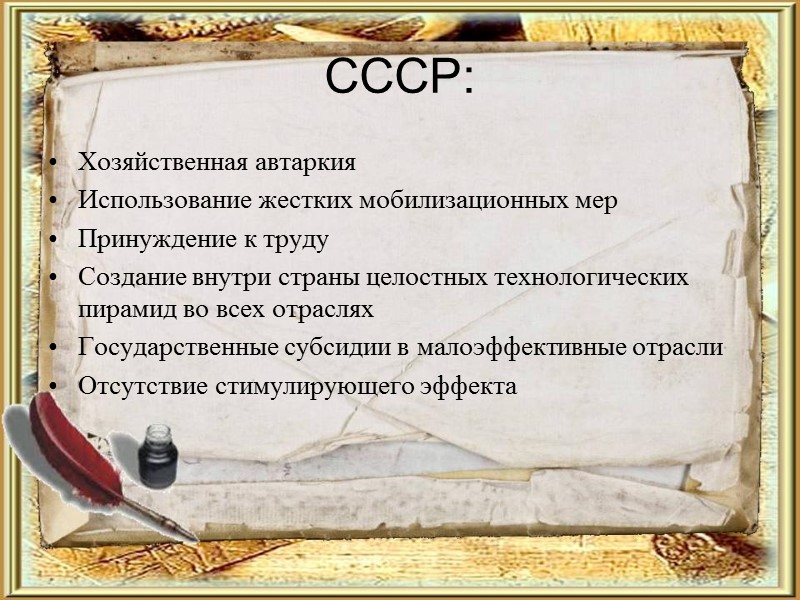 СССР:

• Хозяйственная автаркия
• Использование жестких мобилизационных мер
• Принуждение к труду
• Создание внутри страны целостных технологических пирамид во всех отраслях
• Государственные субсидии в малоэффективные отрасли
• Отсутствие стимулирующего эффекта